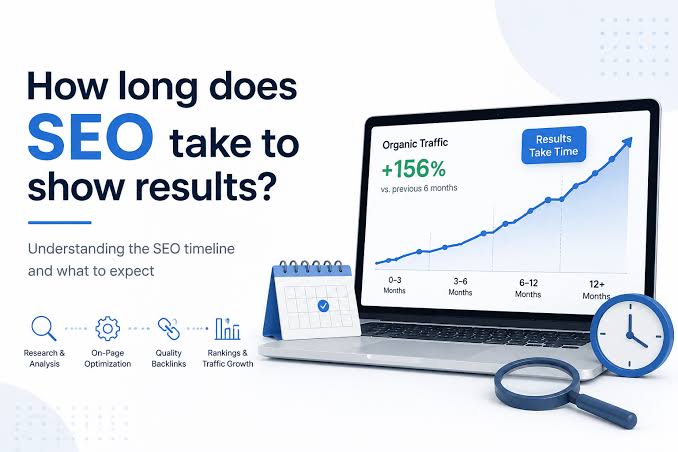 How long does SEO take to show results?

Understanding the SEO timeline and what to expect

Research & Analysis

On-Page Optimization

Quality Backlinks

Rankings & Traffic Growth

Organic Traffic

+156%

vs. previous 6 months

Results Take Time

0–3 Months

3–6 Months

6–12 Months

12+ Months